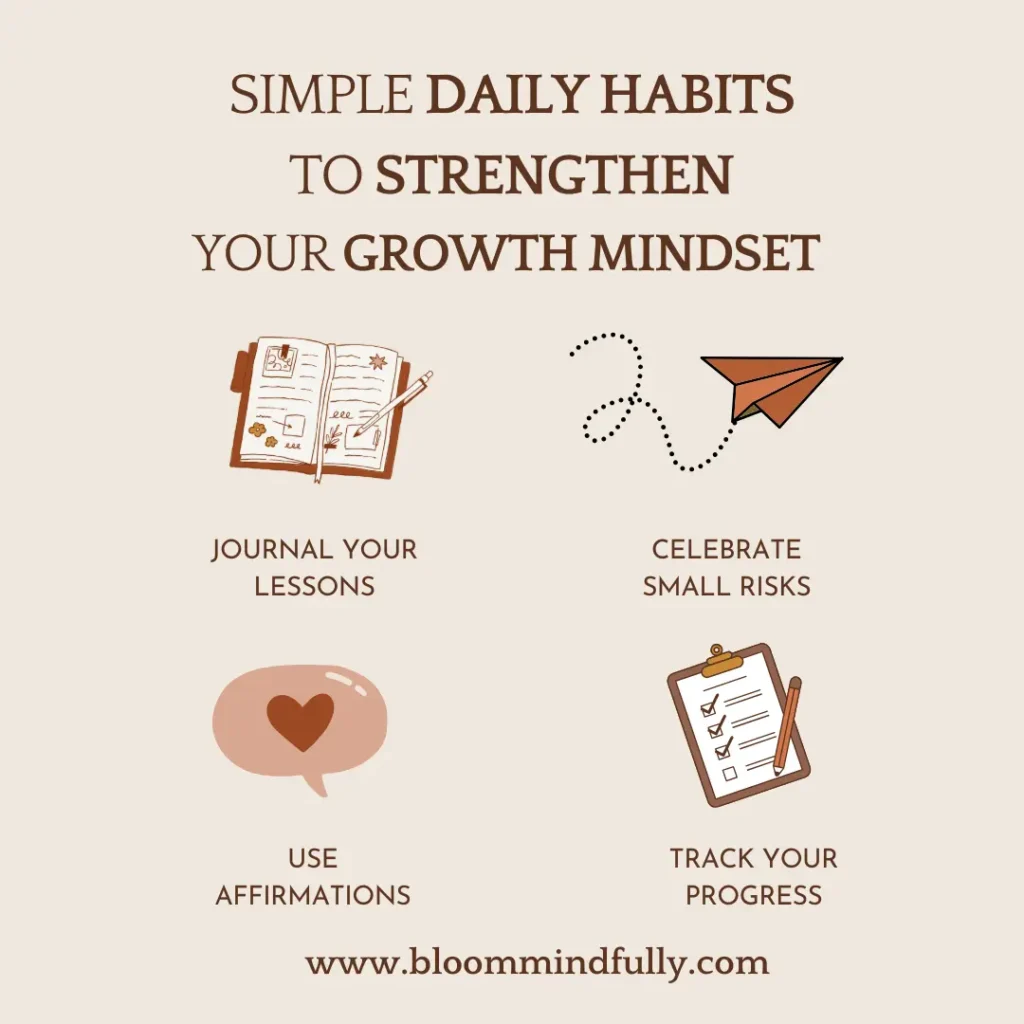 SIMPLE DAILY HABITS TO STRENGTHEN YOUR GROWTH MINDSET

JOURNAL YOUR LESSONS

CELEBRATE SMALL RISKS

USE AFFIRMATIONS

TRACK YOUR PROGRESS

www.bloommindfully.com